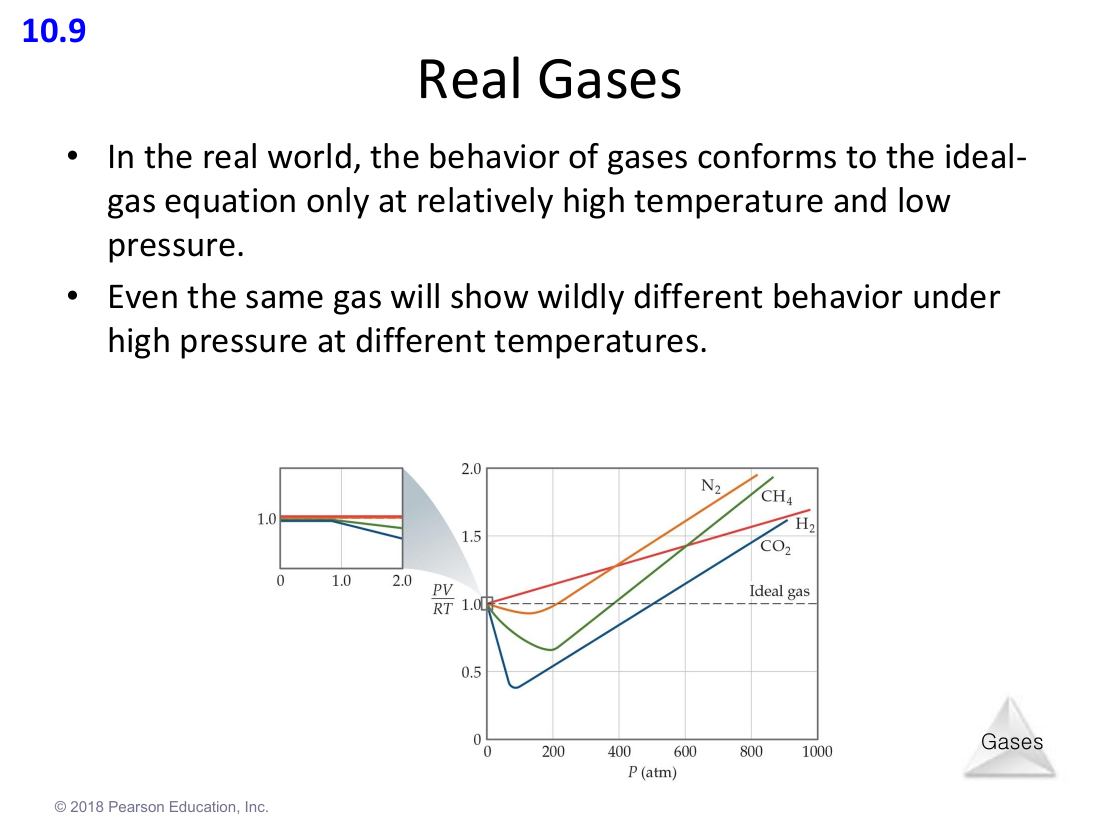 10.9

Real Gases

• In the real world, the behavior of gases conforms to the ideal-gas equation only at relatively high temperature and low pressure.

• Even the same gas will show wildly different behavior under high pressure at different temperatures.

1.0

0 1.0 2.0

2.0

1.5

$\frac{PV}{RT}$ 1.0

0.5

0

0 200 400 600 800 1000

$P$ (atm)

$N_2$

$CH_4$

$H_2$

$CO_2$

Ideal gas

Gases

© 2018 Pearson Education, Inc.